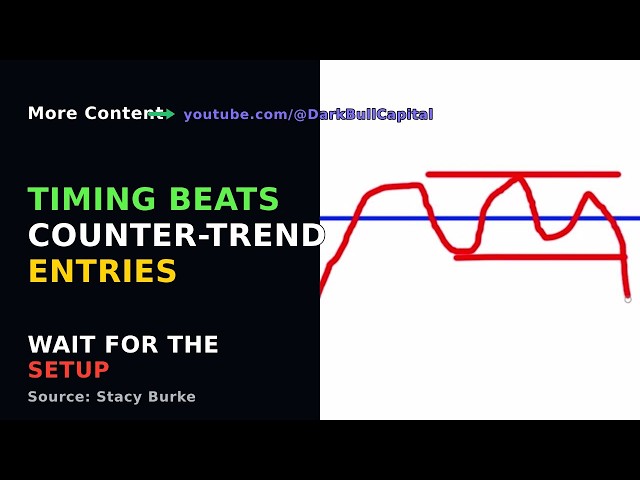 More Content youtube.com/@DarkBullCapital

TIMING BEATS COUNTER-TREND ENTRIES

WAIT FOR THE SETUP

Source: Stacy Burke